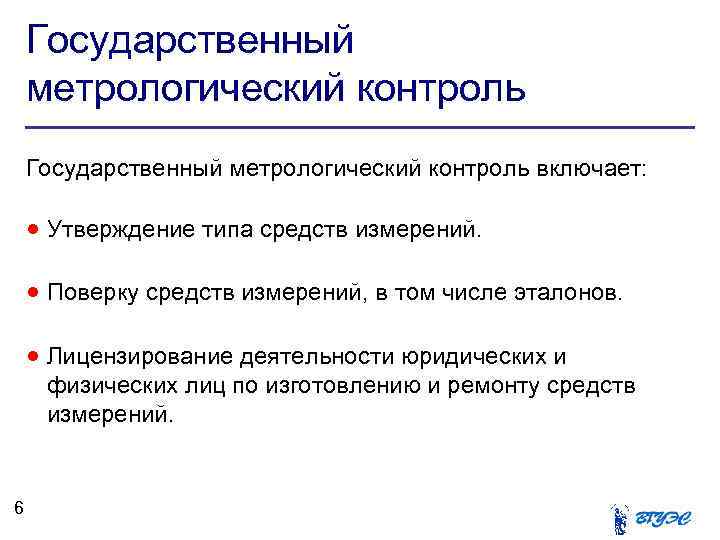 Государственный метрологический контроль

Государственный метрологический контроль включает:

• Утверждение типа средств измерений.

• Поверку средств измерений, в том числе эталонов.

• Лицензирование деятельности юридических и физических лиц по изготовлению и ремонту средств измерений.

6

ВГУЭС